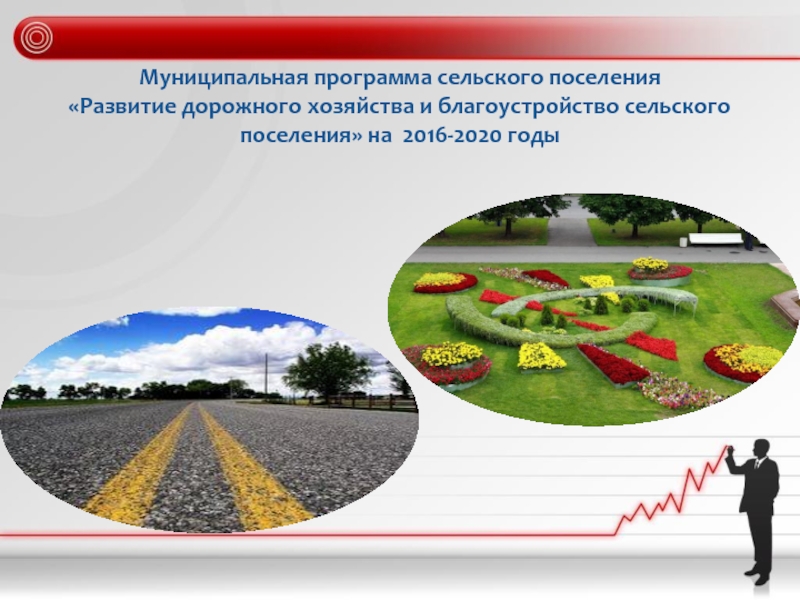 Муниципальная программа сельского поселения «Развитие дорожного хозяйства и благоустройство сельского поселения» на 2016-2020 годы